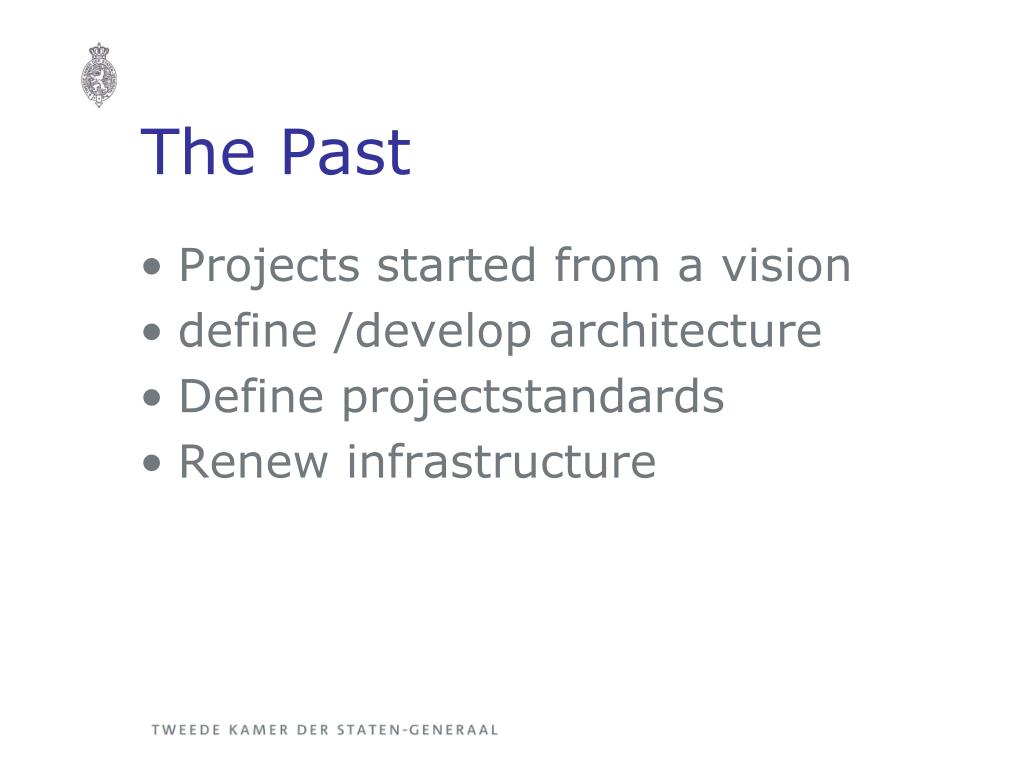 The Past

• Projects started from a vision
• define /develop architecture
• Define projectstandards
• Renew infrastructure

TWEEDE KAMER DER STATEN-GENERAAL